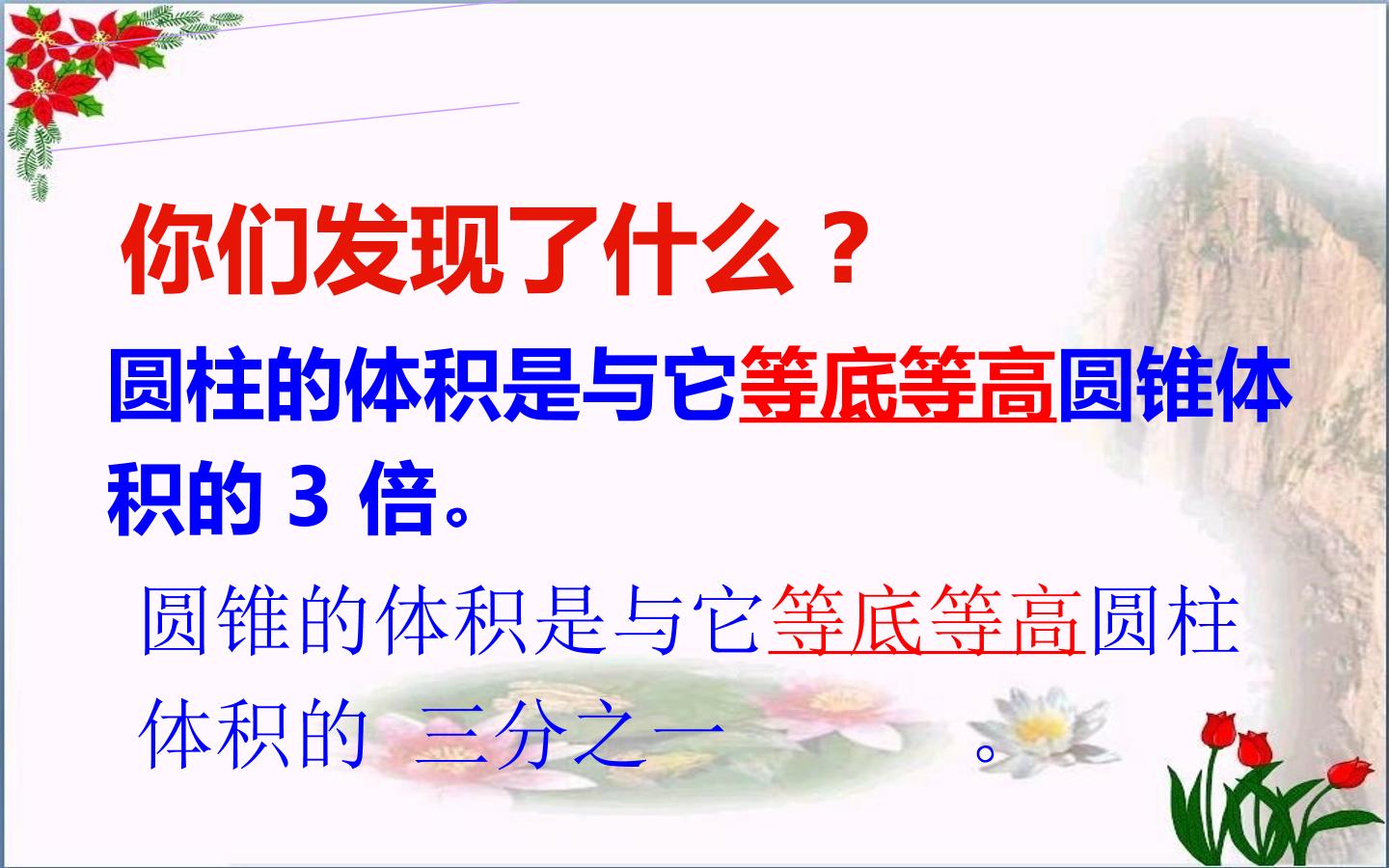 你们发现了什么？

圆柱的体积是与它等底等高圆锥体积的 3 倍。

圆锥的体积是与它等底等高圆柱体积的 三分之一 。